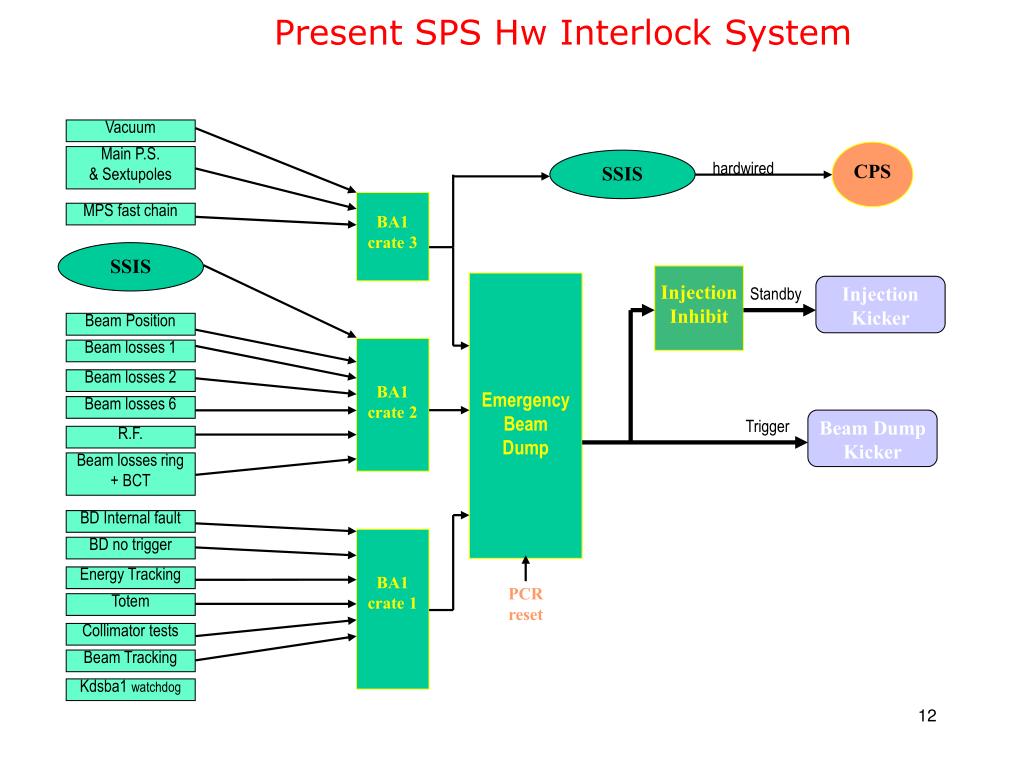 Present SPS Hw Interlock System

Vacuum

Main P.S. & Sextupoles

MPS fast chain

SSIS

Beam Position

Beam losses 1

Beam losses 2

Beam losses 6

R.F.

Beam losses ring + BCT

BD Internal fault

BD no trigger

Energy Tracking

Totem

Collimator tests

Beam Tracking

Kdsba1 watchdog

BA1 crate 3

BA1 crate 2

BA1 crate 1

SSIS

hardwired

CPS

Emergency Beam Dump

PCR reset

Injection Inhibit

Standby

Injection Kicker

Trigger

Beam Dump Kicker

12